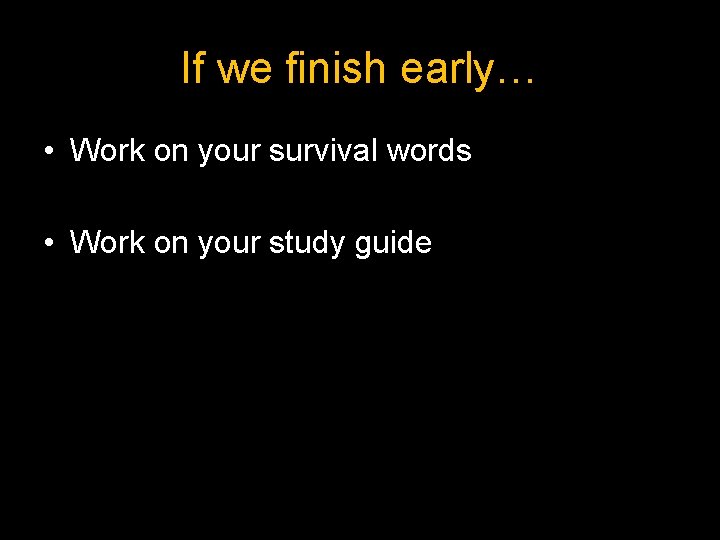 If we finish early…

• Work on your survival words

• Work on your study guide